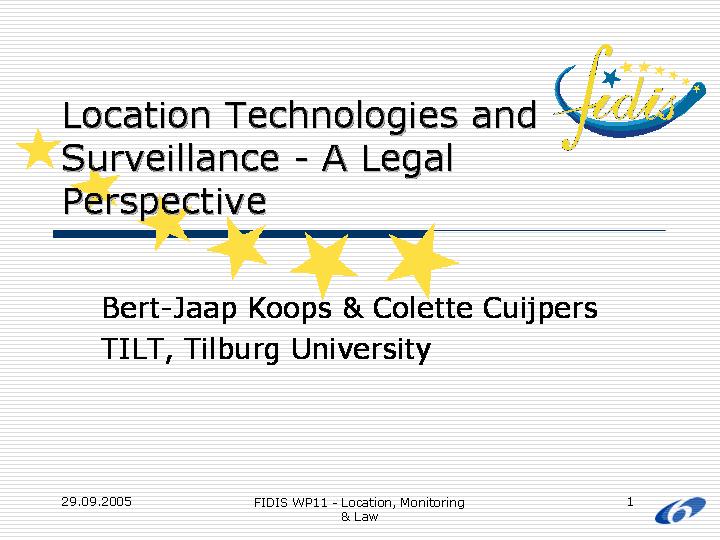 fidis

Location Technologies and Surveillance - A Legal Perspective

Bert-Jaap Koops & Colette Cuijpers
TILT, Tilburg University

29.09.2005

FIDIS WP11 - Location, Monitoring & Law

1